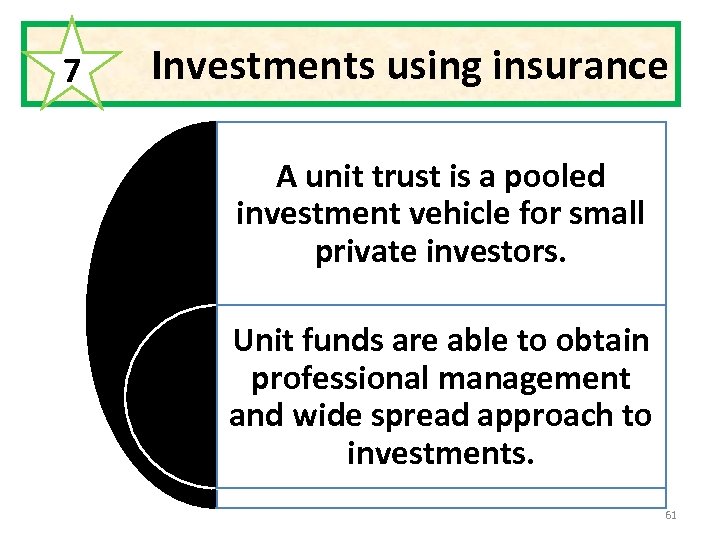 7

Investments using insurance

A unit trust is a pooled investment vehicle for small private investors.

Unit funds are able to obtain professional management and wide spread approach to investments.

61